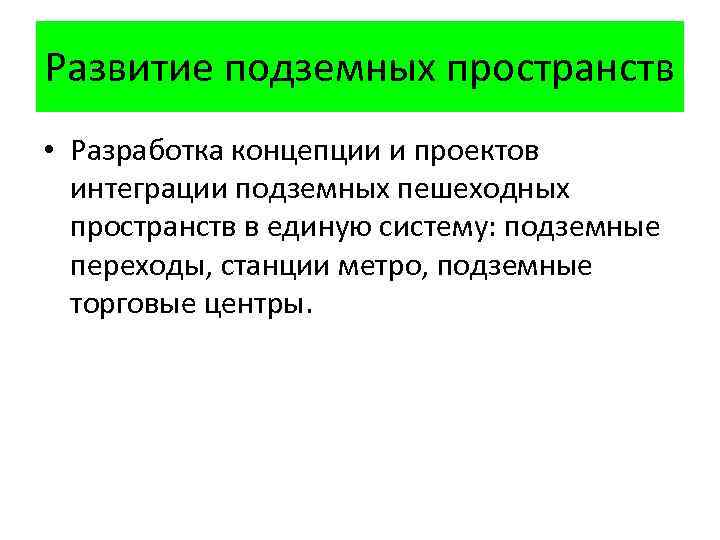 Развитие подземных пространств

• Разработка концепции и проектов интеграции подземных пешеходных пространств в единую систему: подземные переходы, станции метро, подземные торговые центры.